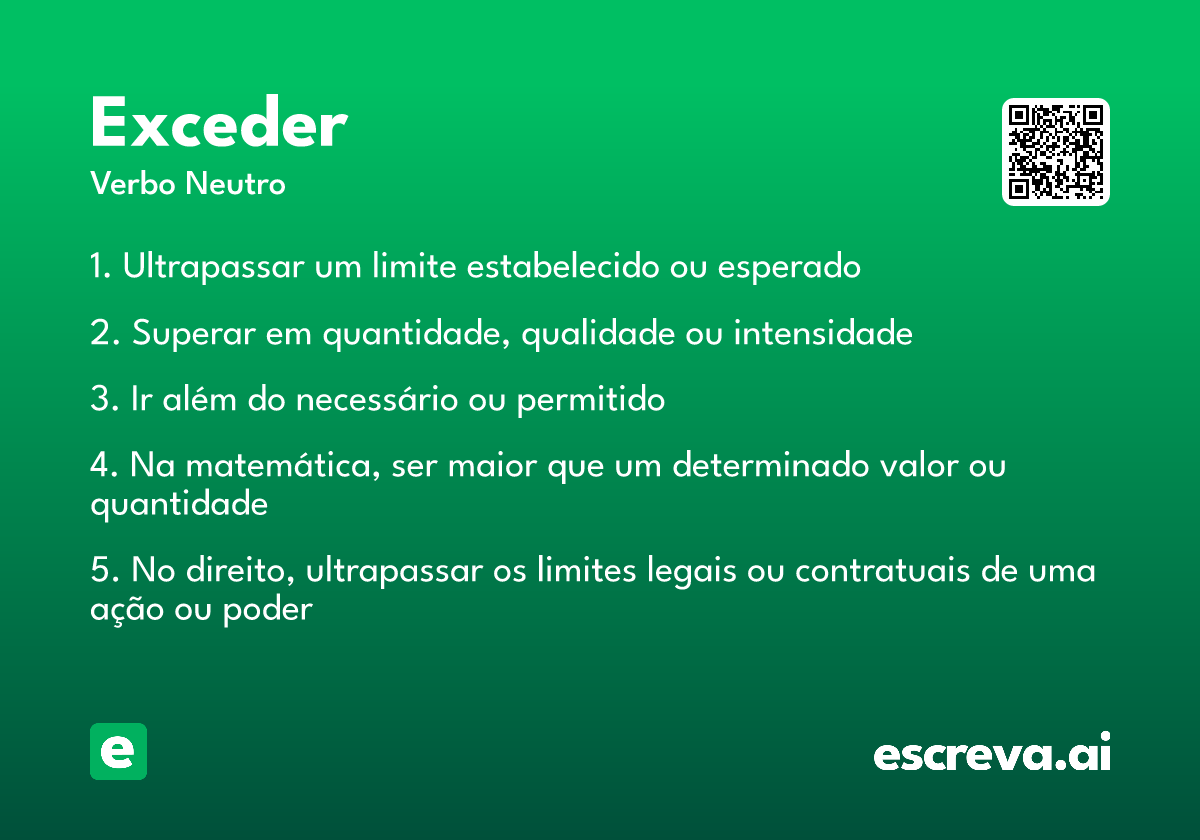 Exceder
Verbo Neutro

1. Ultrapassar um limite estabelecido ou esperado

2. Superar em quantidade, qualidade ou intensidade

3. Ir além do necessário ou permitido

4. Na matemática, ser maior que um determinado valor ou quantidade

5. No direito, ultrapassar os limites legais ou contratuais de uma ação ou poder

e

escreva.ai